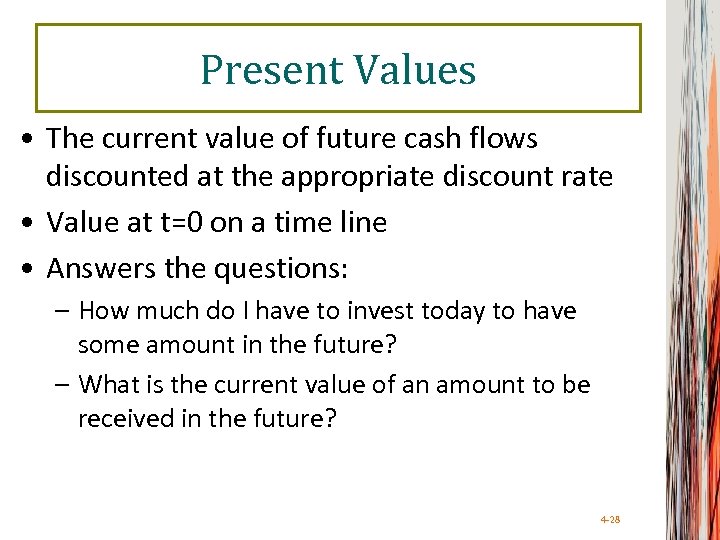 Present Values

• The current value of future cash flows discounted at the appropriate discount rate
• Value at t=0 on a time line
• Answers the questions:
– How much do I have to invest today to have some amount in the future?
– What is the current value of an amount to be received in the future?

4-28